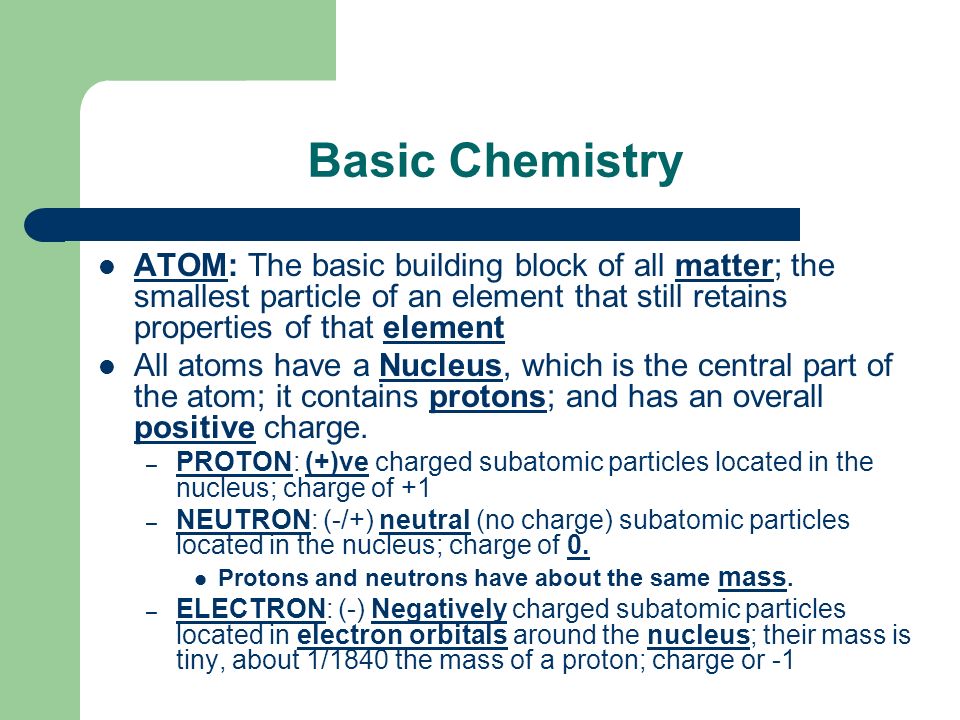 Basic Chemistry

- ATOM: The basic building block of all matter; the smallest particle of an element that still retains properties of that element
- All atoms have a Nucleus, which is the central part of the atom; it contains protons; and has an overall positive charge.
  – PROTON: (+)ve charged subatomic particles located in the nucleus; charge of +1
  – NEUTRON: (-/+) neutral (no charge) subatomic particles located in the nucleus; charge of 0.
    - Protons and neutrons have about the same mass.
  – ELECTRON: (-) Negatively charged subatomic particles located in electron orbitals around the nucleus; their mass is tiny, about 1/1840 the mass of a proton; charge or -1